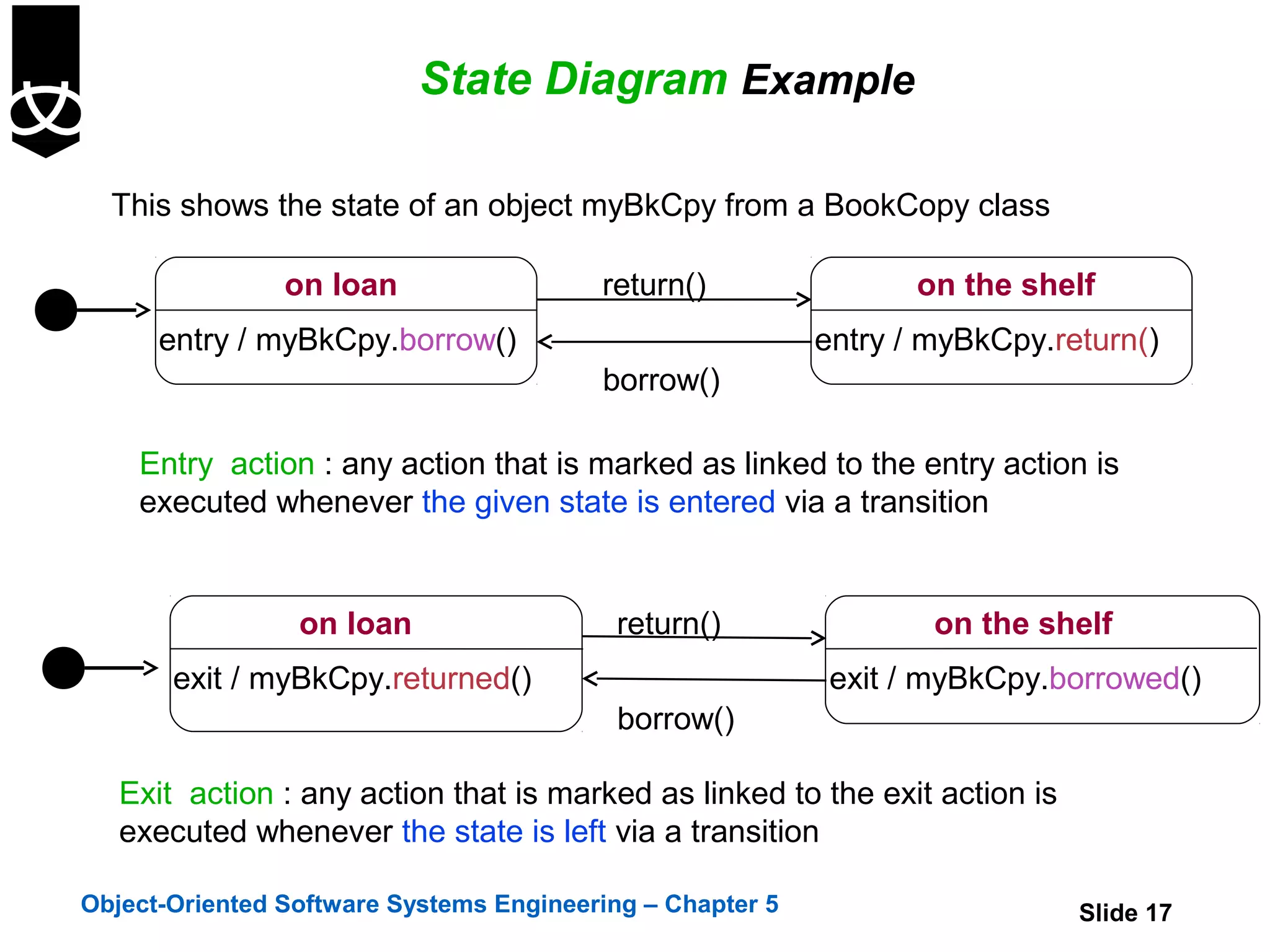 State Diagram Example

This shows the state of an object myBkCpy from a BookCopy class

on loan

entry / myBkCpy.borrow()

return()

borrow()

on the shelf

entry / myBkCpy.return()

Entry action : any action that is marked as linked to the entry action is executed whenever the given state is entered via a transition

on loan

exit / myBkCpy.returned()

return()

borrow()

on the shelf

exit / myBkCpy.borrowed()

Exit action : any action that is marked as linked to the exit action is executed whenever the state is left via a transition

Object-Oriented Software Systems Engineering – Chapter 5

Slide 17